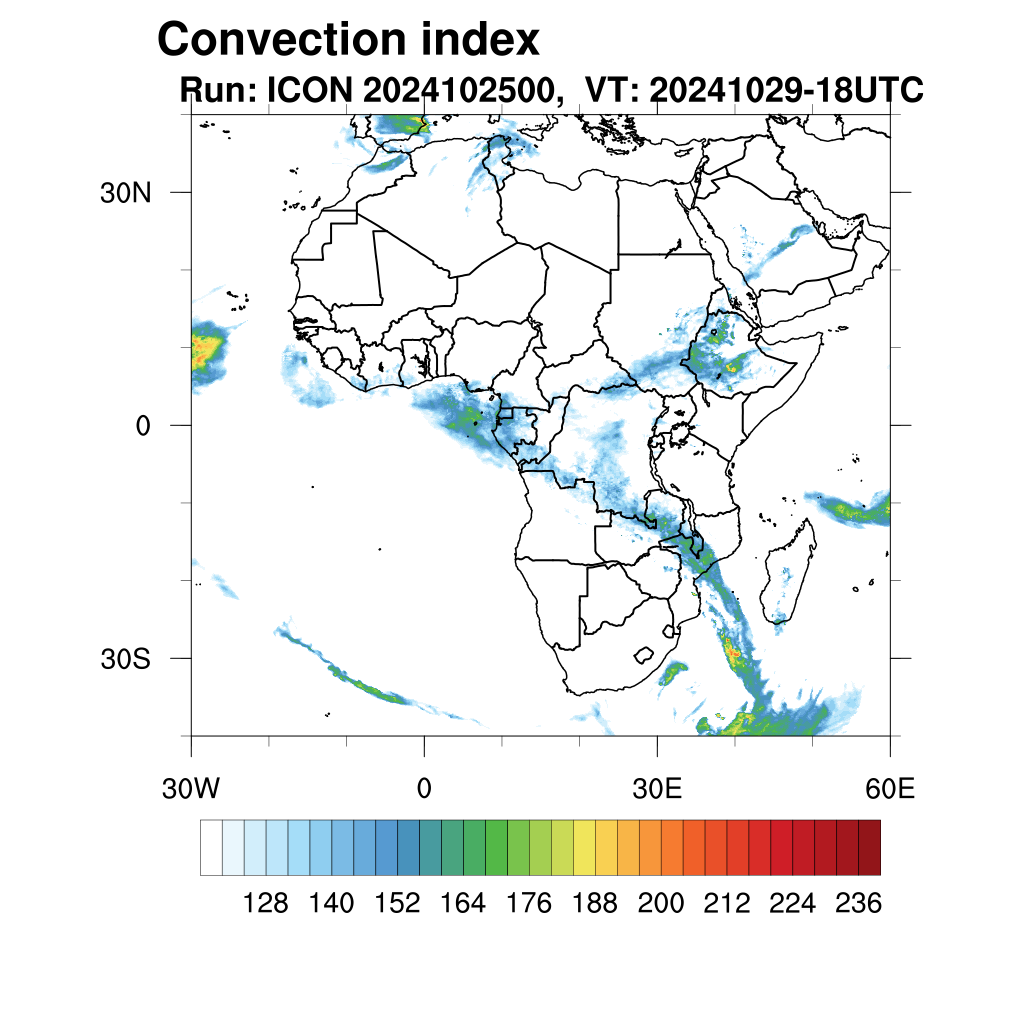 Convection index
Run: ICON 2024102500, VT: 20241029-18UTC

30N
0
30S
30W
0
30E
60E

128 140 152 164 176 188 200 212 224 236